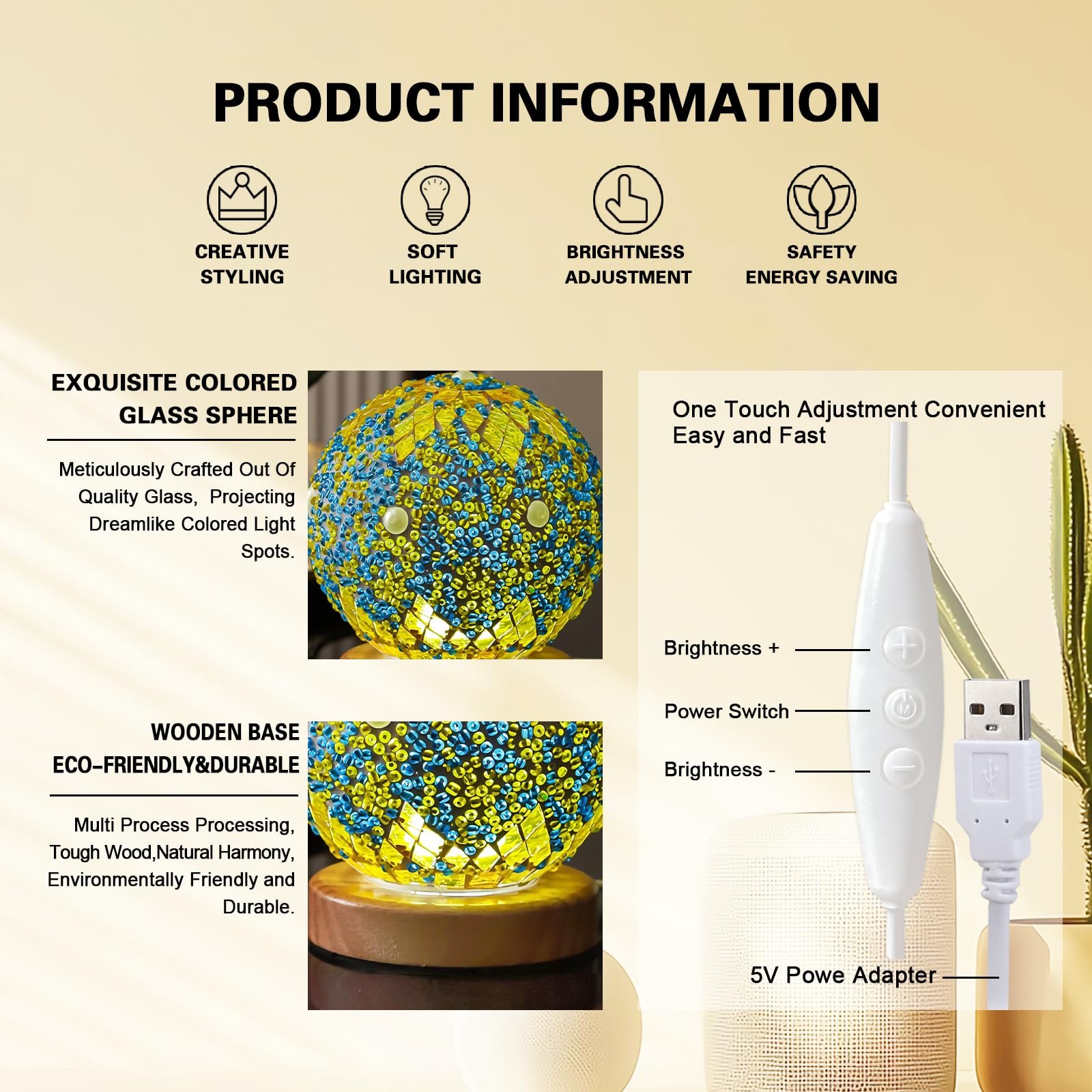 PRODUCT INFORMATION

CREATIVE STYLING

SOFT LIGHTING

BRIGHTNESS ADJUSTMENT

SAFETY ENERGY SAVING

EXQUISITE COLORED GLASS SPHERE

Meticulously Crafted Out Of Quality Glass, Projecting Dreamlike Colored Light Spots.

WOODEN BASE ECO-FRIENDLY&DURABLE

Multi Process Processing, Tough Wood,Natural Harmony, Environmentally Friendly and Durable.

One Touch Adjustment Convenient Easy and Fast

Brightness +

Power Switch

Brightness -

5V Powe Adapter